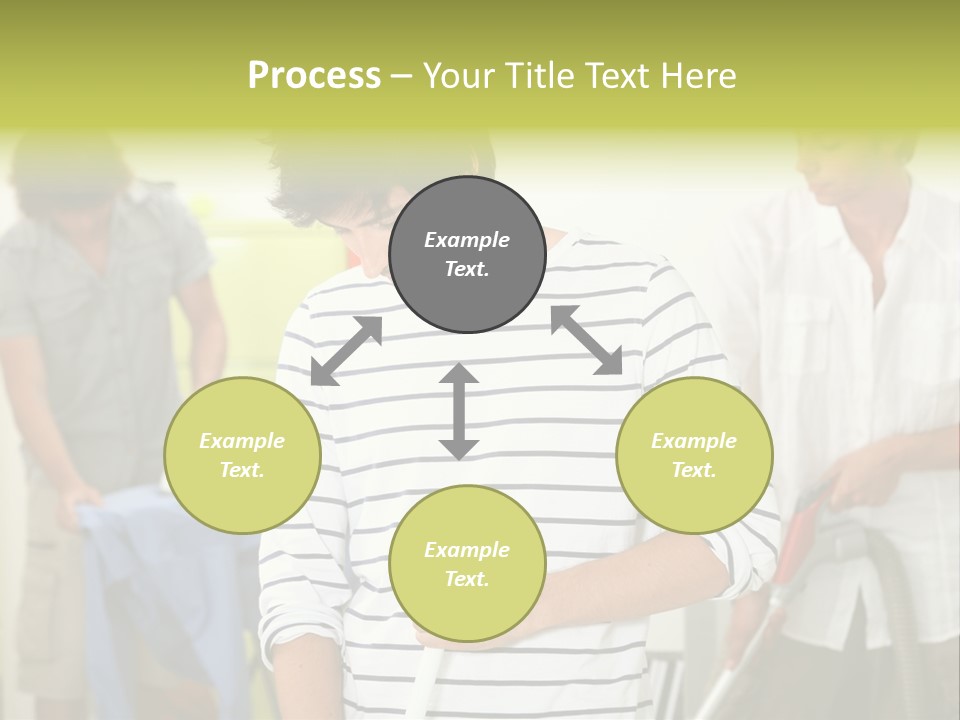 Process – Your Title Text Here

Example Text.

Example Text.

Example Text.

Example Text.